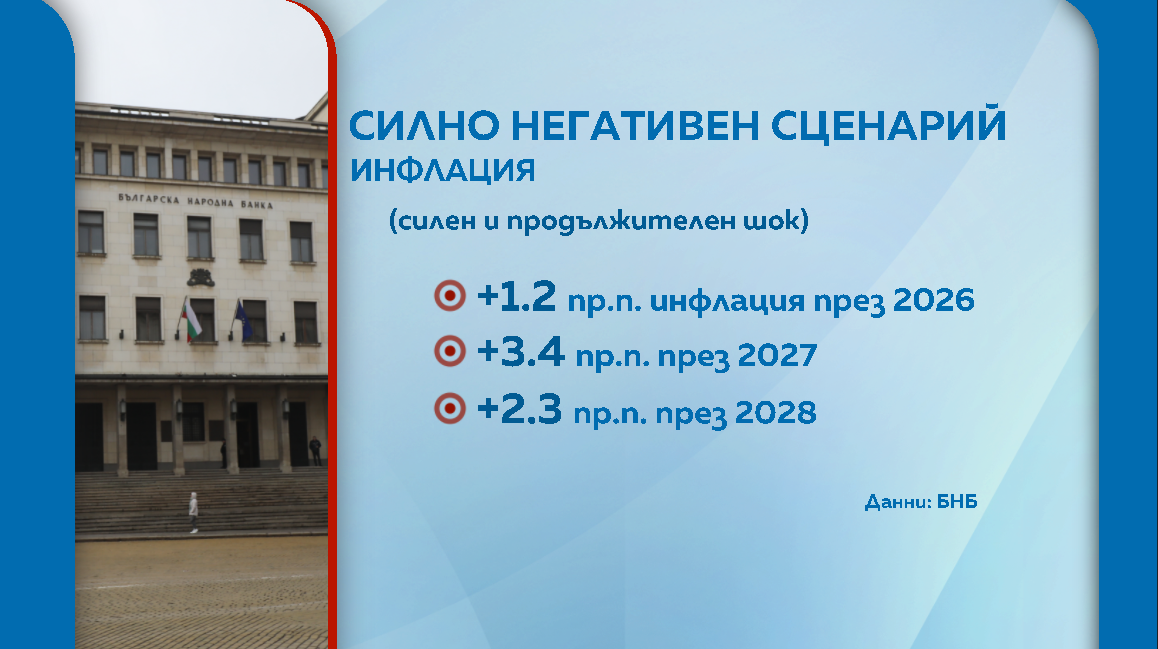 БЪЛГАРСКА НАРОДНА БАНКА

СИЛНО НЕГАТИВЕН СЦЕНАРИЙ
ИНФЛАЦИЯ

(силен и продължителен шок)

+1.2 пр.п. инфлация през 2026
+3.4 пр.п. през 2027
+2.3 пр.п. през 2028

Данни: БНБ